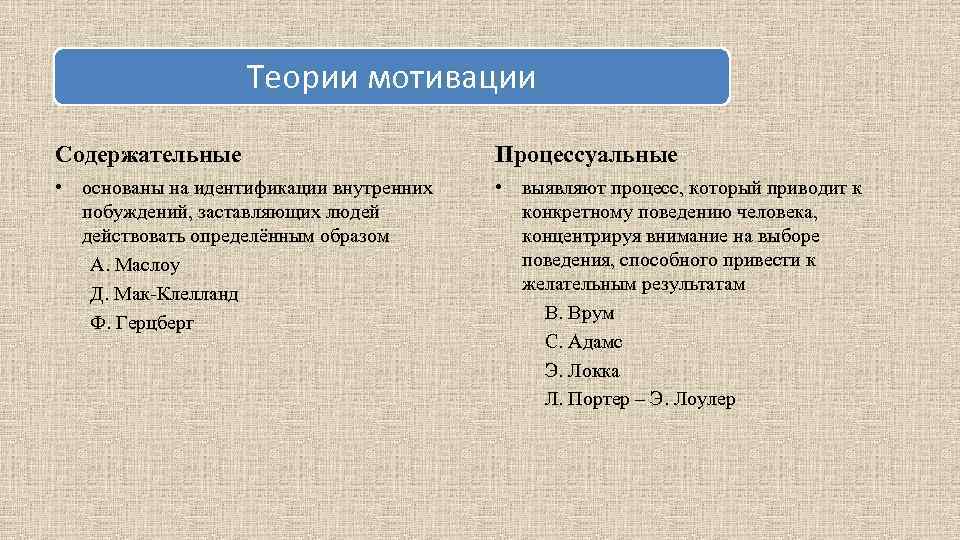 Теории мотивации

Содержательные

• основаны на идентификации внутренних побуждений, заставляющих людей действовать определённым образом

А. Маслоу

Д. Мак-Клелланд

Ф. Герцберг

Процессуальные

• выявляют процесс, который приводит к конкретному поведению человека, концентрируя внимание на выборе поведения, способного привести к желательным результатам

В. Врум

С. Адамс

Э. Локка

Л. Портер – Э. Лоулер